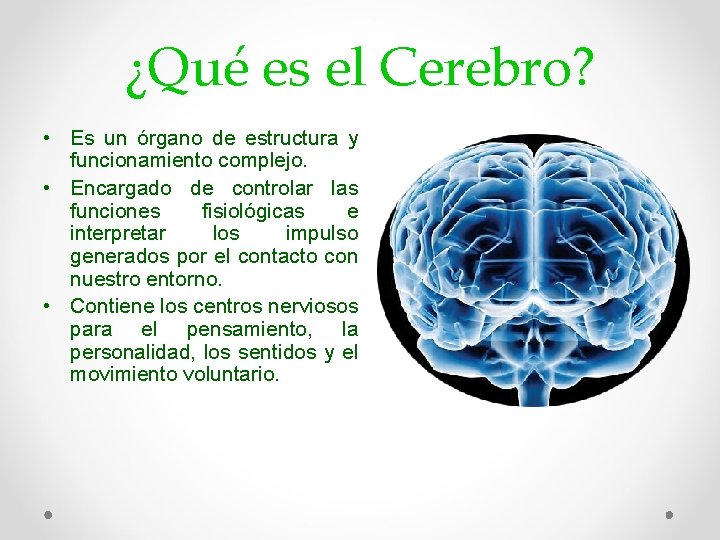 ¿Qué es el Cerebro?

• Es un órgano de estructura y funcionamiento complejo.
• Encargado de controlar las funciones fisiológicas e interpretar los impulso generados por el contacto con nuestro entorno.
• Contiene los centros nerviosos para el pensamiento, la personalidad, los sentidos y el movimiento voluntario.